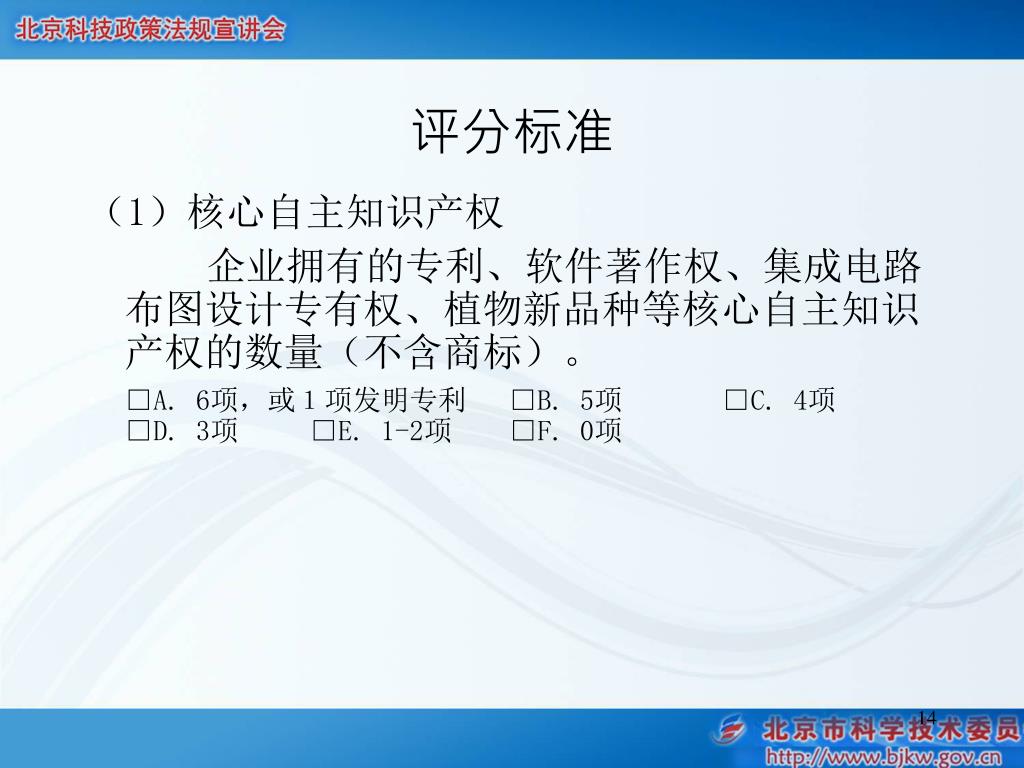 北京科技政策法规宣讲会

评分标准

（1）核心自主知识产权

企业拥有的专利、软件著作权、集成电路布图设计专有权、植物新品种等核心自主知识产权的数量（不含商标）。

□A. 6项，或1项发明专利　□B. 5项　□C. 4项
□D. 3项　□E. 1-2项　□F. 0项

14

北京市科学技术委员
http://www.bjkw.gov.cn